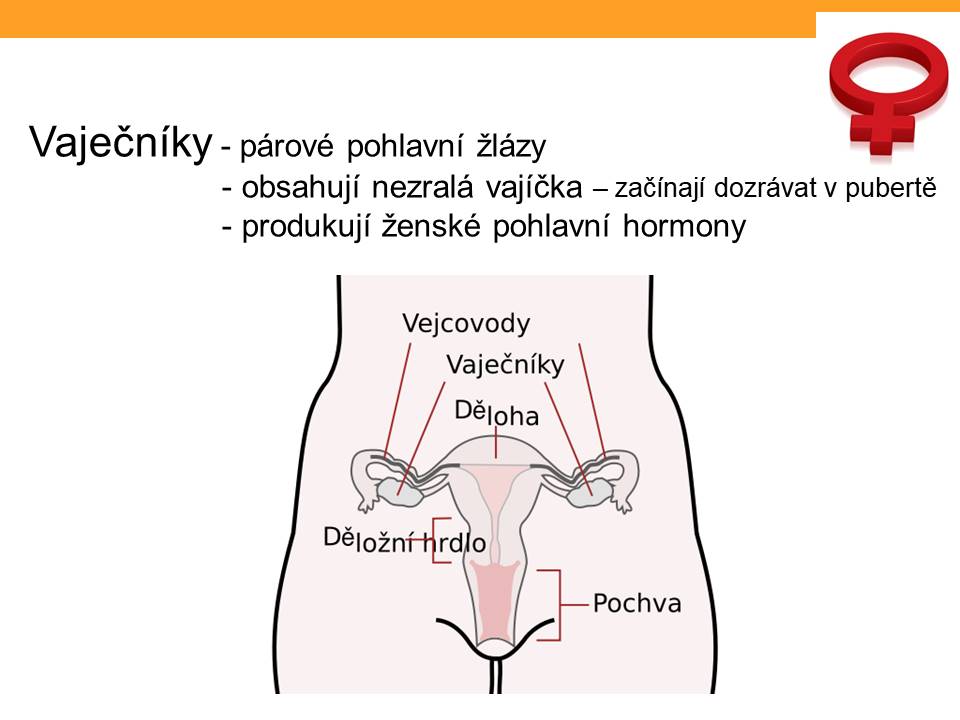 Vaječníky - párové pohlavní žlázy
- obsahují nezralá vajíčka – začínají dozrávat v pubertě
- produkují ženské pohlavní hormony

Vejcovody
Vaječníky
Děloha
Děložní hrdlo
Pochva